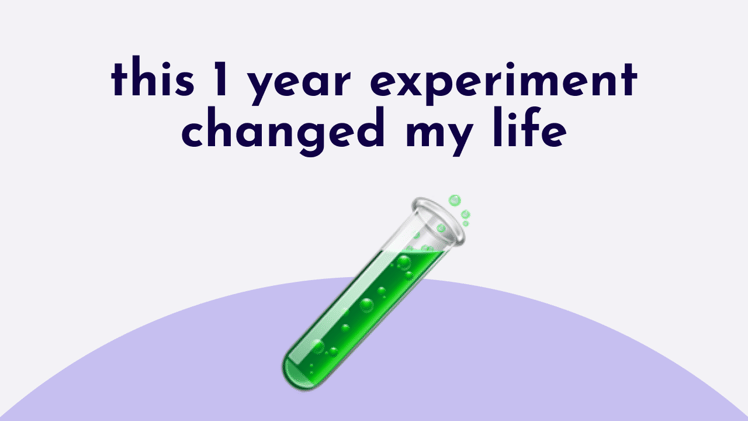 this 1 year experiment changed my life